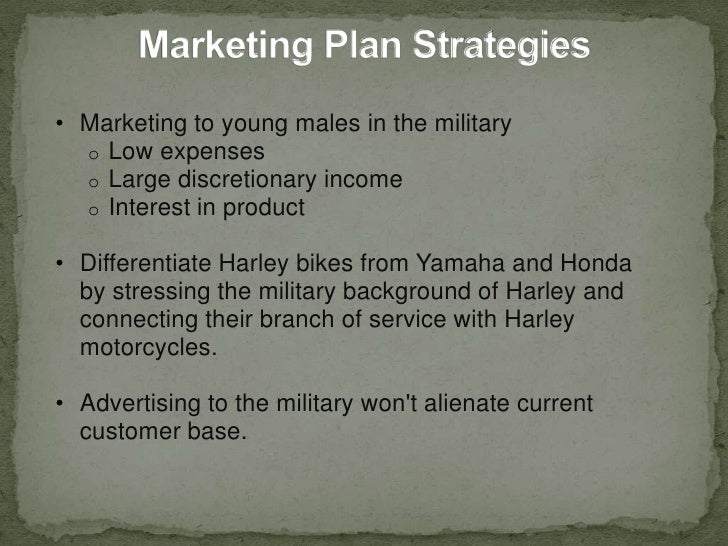 Marketing Plan Strategies

• Marketing to young males in the military
  o Low expenses
  o Large discretionary income
  o Interest in product

• Differentiate Harley bikes from Yamaha and Honda by stressing the military background of Harley and connecting their branch of service with Harley motorcycles.

• Advertising to the military won't alienate current customer base.